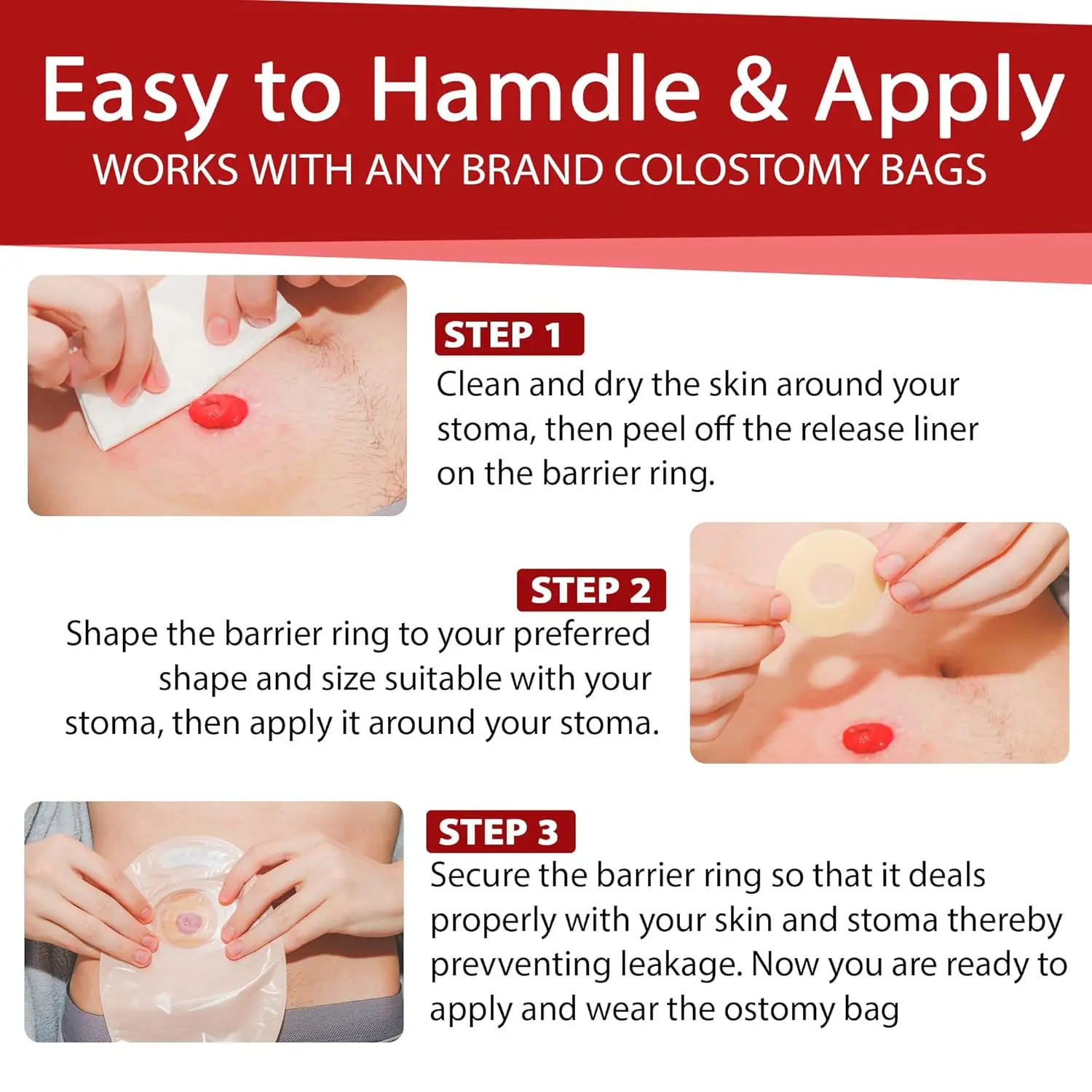 Easy to Hamdle & Apply
WORKS WITH ANY BRAND COLOSTOMY BAGS

STEP 1
Clean and dry the skin around your stoma, then peel off the release liner on the barrier ring.

STEP 2
Shape the barrier ring to your preferred shape and size suitable with your stoma, then apply it around your stoma.

STEP 3
Secure the barrier ring so that it deals properly with your skin and stoma thereby prevventing leakage. Now you are ready to apply and wear the ostomy bag